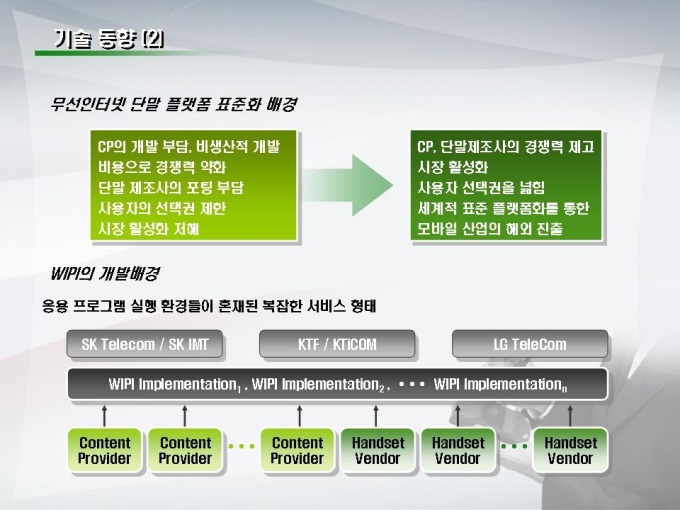 기술 동향 (2)

무선인터넷 단말 플랫폼 표준화 배경

CP의 개발 부담, 비생산적 개발 비용으로 경쟁력 약화
단말 제조사의 포팅 부담
사용자의 선택권 제한
시장 활성화 저해

CP, 단말제조사의 경쟁력 제고
시장 활성화
사용자 선택권을 넓힘
세계적 표준 플랫폼화를 통한 모바일 산업의 해외 진출

WIPI의 개발배경

응용 프로그램 실행 환경들이 혼재된 복잡한 서비스 형태

SK Telecom / SK IMT

KTF / KTiCOM

LG TeleCom

WIPI Implementation$_1$ , WIPI Implementation$_2$ , • • • WIPI Implementation$_n$

Content Provider

Content Provider

• • •

Content Provider

Handset Vendor

Handset Vendor

• • •

Handset Vendor